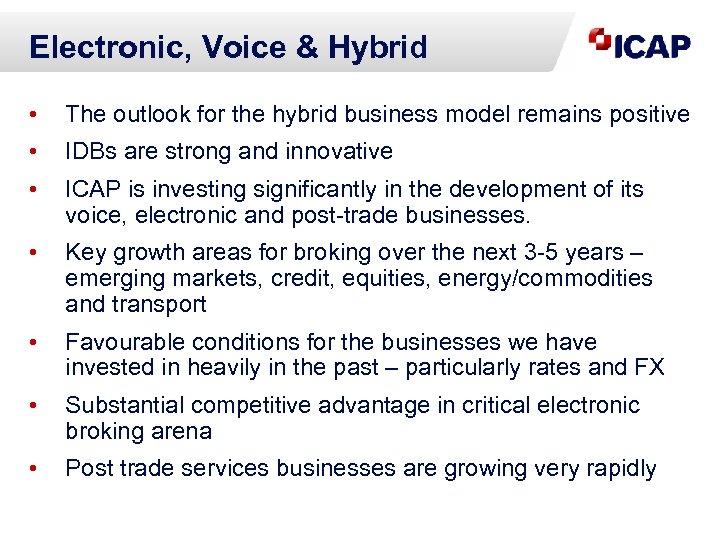 Electronic, Voice & Hybrid

ICAP

• The outlook for the hybrid business model remains positive

• IDBs are strong and innovative

• ICAP is investing significantly in the development of its voice, electronic and post-trade businesses.

• Key growth areas for broking over the next 3-5 years – emerging markets, credit, equities, energy/commodities and transport

• Favourable conditions for the businesses we have invested in heavily in the past – particularly rates and FX

• Substantial competitive advantage in critical electronic broking arena

• Post trade services businesses are growing very rapidly